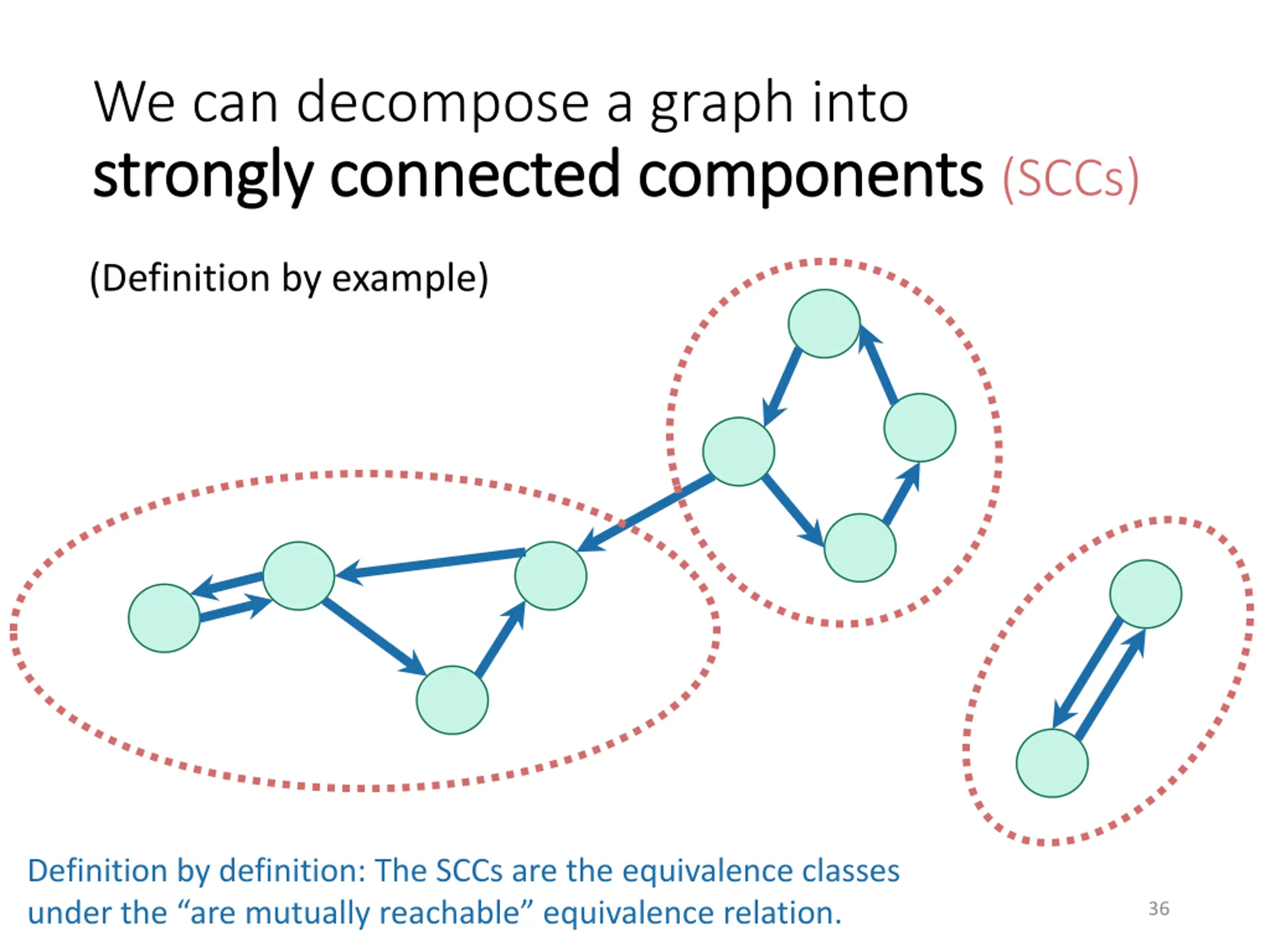 We can decompose a graph into
strongly connected components (SCCs)

(Definition by example)

Definition by definition: The SCCs are the equivalence classes under the “are mutually reachable” equivalence relation.

36